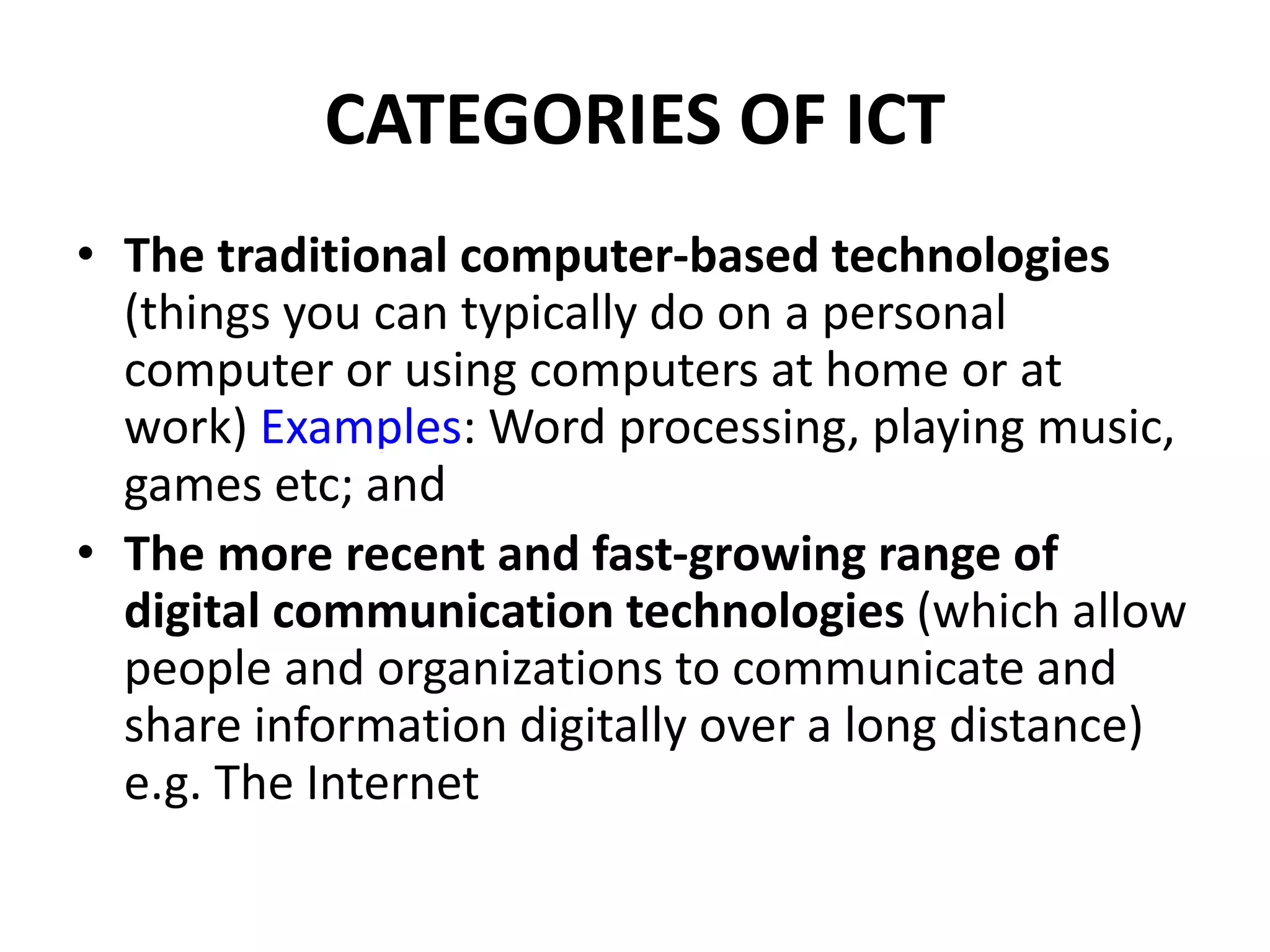 CATEGORIES OF ICT

• The traditional computer-based technologies (things you can typically do on a personal computer or using computers at home or at work) Examples: Word processing, playing music, games etc; and
• The more recent and fast-growing range of digital communication technologies (which allow people and organizations to communicate and share information digitally over a long distance) e.g. The Internet